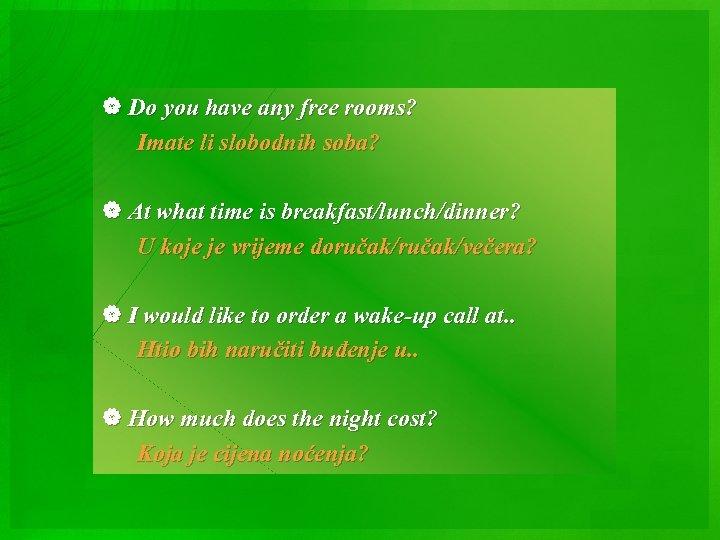 Do you have any free rooms?
Imate li slobodnih soba?

At what time is breakfast/lunch/dinner?
U koje je vrijeme doručak/ručak/večera?

I would like to order a wake-up call at..
Htio bih naručiti buđenje u..

How much does the night cost?
Koja je cijena noćenja?